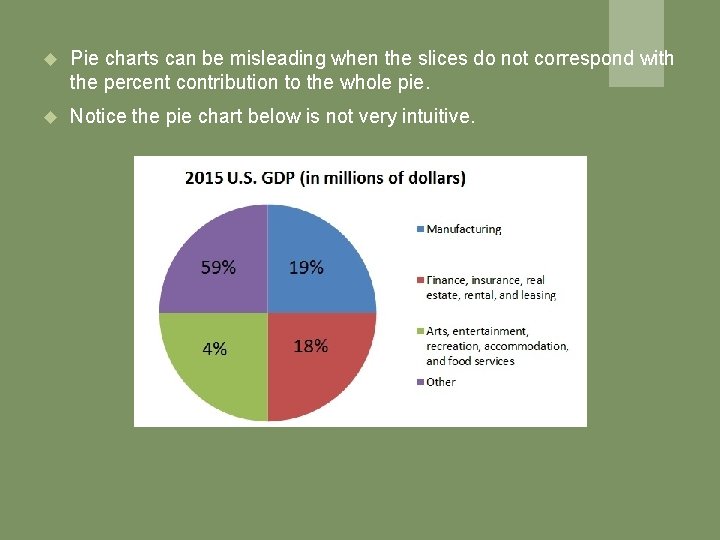 Pie charts can be misleading when the slices do not correspond with the percent contribution to the whole pie.

Notice the pie chart below is not very intuitive.

2015 U.S. GDP (in millions of dollars)

59%
19%
4%
18%

Manufacturing
Finance, insurance, real estate, rental, and leasing
Arts, entertainment, recreation, accommodation, and food services
Other